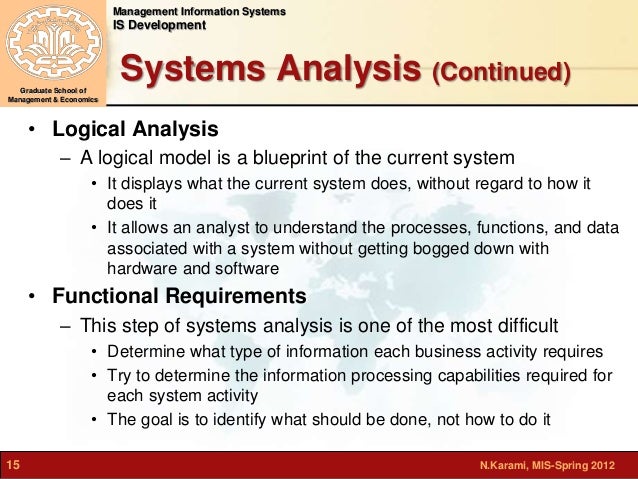 Graduate School of Management & Economics

Management Information Systems
IS Development

Systems Analysis (Continued)

• Logical Analysis
– A logical model is a blueprint of the current system
• It displays what the current system does, without regard to how it does it
• It allows an analyst to understand the processes, functions, and data associated with a system without getting bogged down with hardware and software
• Functional Requirements
– This step of systems analysis is one of the most difficult
• Determine what type of information each business activity requires
• Try to determine the information processing capabilities required for each system activity
• The goal is to identify what should be done, not how to do it

15

N.Karami, MIS-Spring 2012